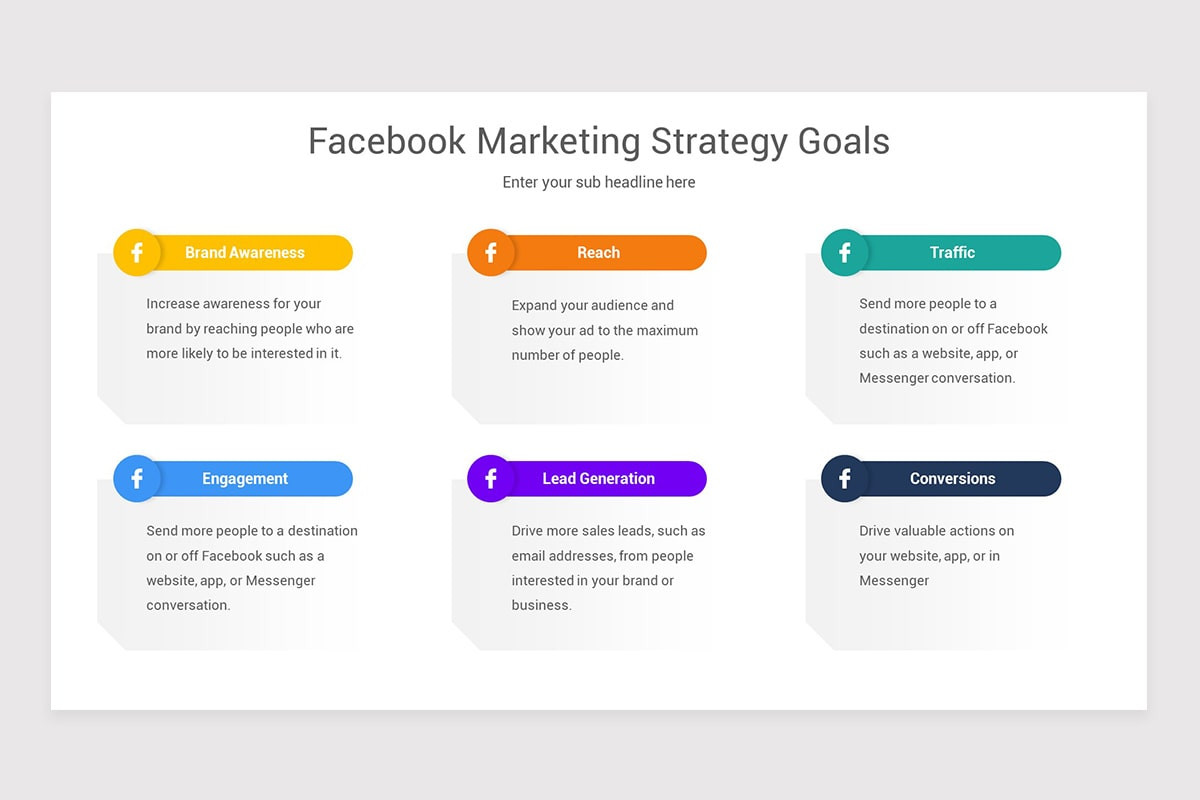 Facebook Marketing Strategy Goals

Enter your sub headline here

f Brand Awareness

Increase awareness for your brand by reaching people who are more likely to be interested in it.

f Reach

Expand your audience and show your ad to the maximum number of people.

f Traffic

Send more people to a destination on or off Facebook such as a website, app, or Messenger conversation.

f Engagement

Send more people to a destination on or off Facebook such as a website, app, or Messenger conversation.

f Lead Generation

Drive more sales leads, such as email addresses, from people interested in your brand or business.

f Conversions

Drive valuable actions on your website, app, or in Messenger